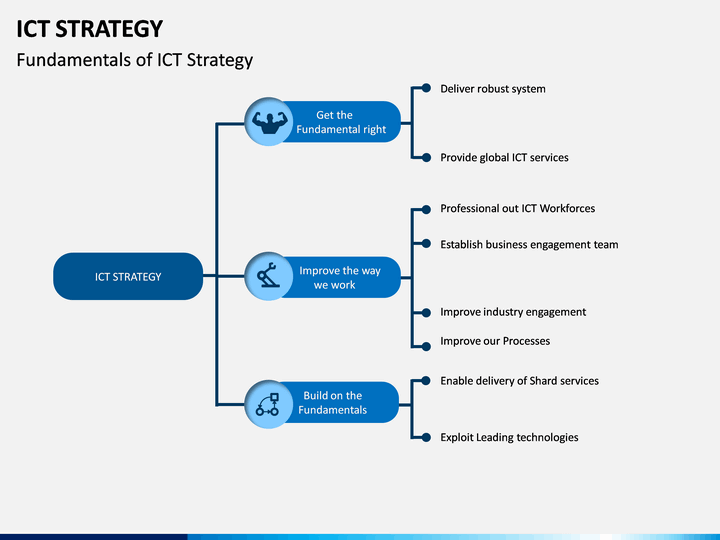 ICT STRATEGY

Fundamentals of ICT Strategy

ICT STRATEGY

Get the Fundamental right

Deliver robust system

Provide global ICT services

Improve the way we work

Professional out ICT Workforces

Establish business engagement team

Improve industry engagement

Improve our Processes

Build on the Fundamentals

Enable delivery of Shard services

Exploit Leading technologies